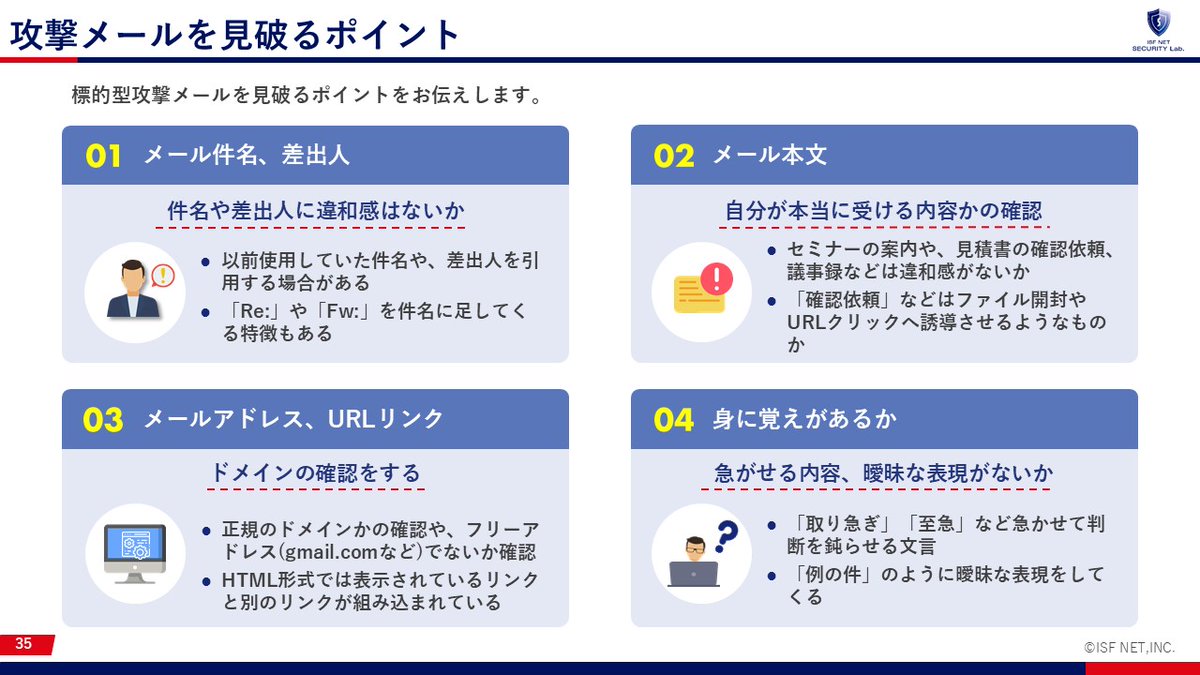 攻撃メールを見破るポイント

ISF NET SECURITY Lab.

標的型攻撃メールを見破るポイントをお伝えします。

01 メール件名、差出人

件名や差出人に違和感はないか

● 以前使用していた件名や、差出人を引用する場合がある
● 「Re:」や「Fw:」を件名に足してくる特徴もある

02 メール本文

自分が本当に受ける内容かの確認

● セミナーの案内や、見積書の確認依頼、議事録などは違和感がないか
● 「確認依頼」などはファイル開封やURLクリックへ誘導させるようなものか

03 メールアドレス、URLリンク

ドメインの確認をする

● 正規のドメインかの確認や、フリーアドレス(gmail.comなど)でないか確認
● HTML形式では表示されているリンクと別のリンクが組み込まれている

04 身に覚えがあるか

急がせる内容、曖昧な表現がないか

● 「取り急ぎ」「至急」など急かせて判断を鈍らせる文言
● 「例の件」のように曖昧な表現をしてくる

35

©ISF NET,INC.